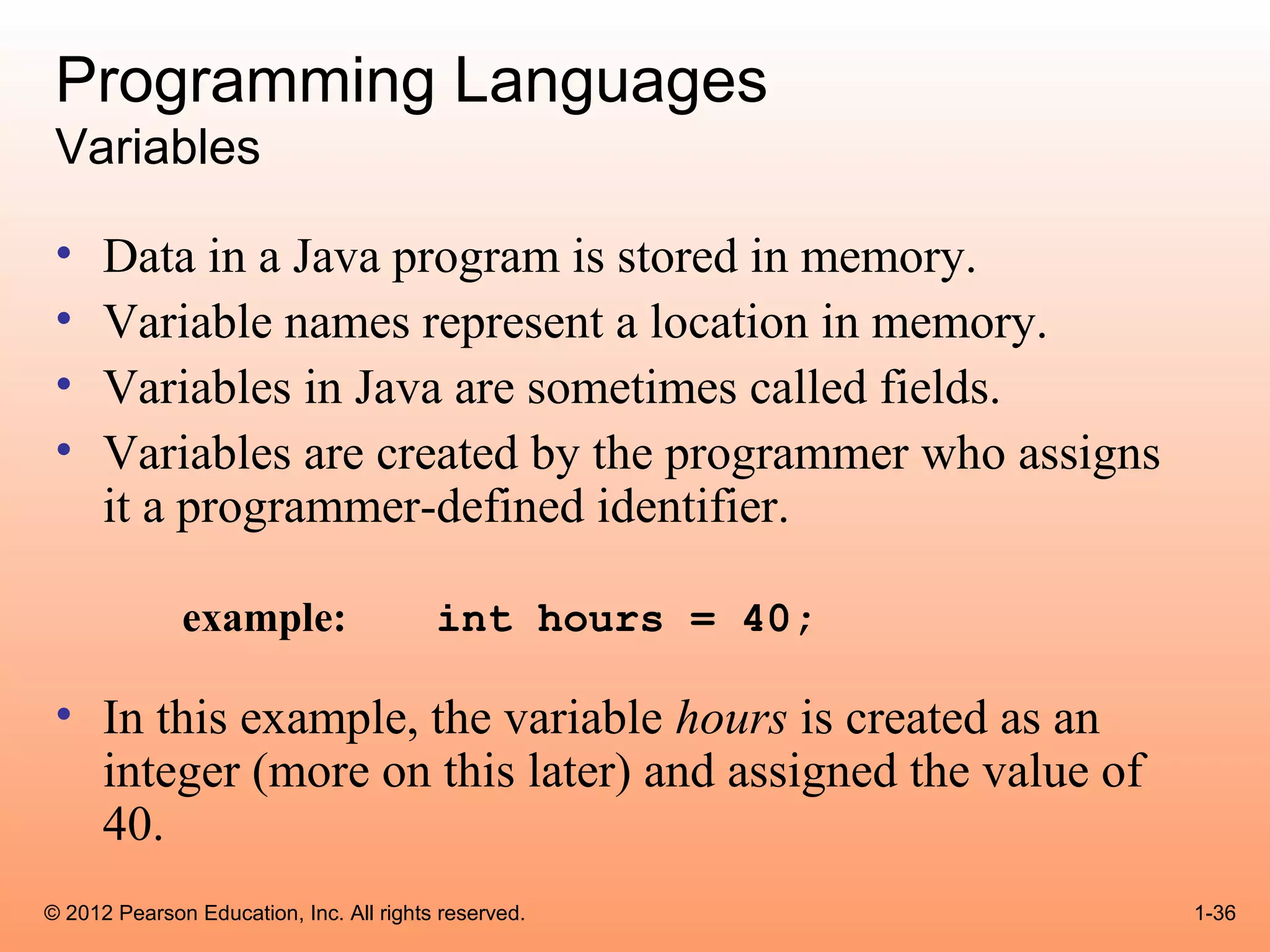 Programming Languages
Variables

• Data in a Java program is stored in memory.
• Variable names represent a location in memory.
• Variables in Java are sometimes called fields.
• Variables are created by the programmer who assigns it a programmer-defined identifier.

example: int hours = 40;

• In this example, the variable hours is created as an integer (more on this later) and assigned the value of 40.

© 2012 Pearson Education, Inc. All rights reserved.

1-36